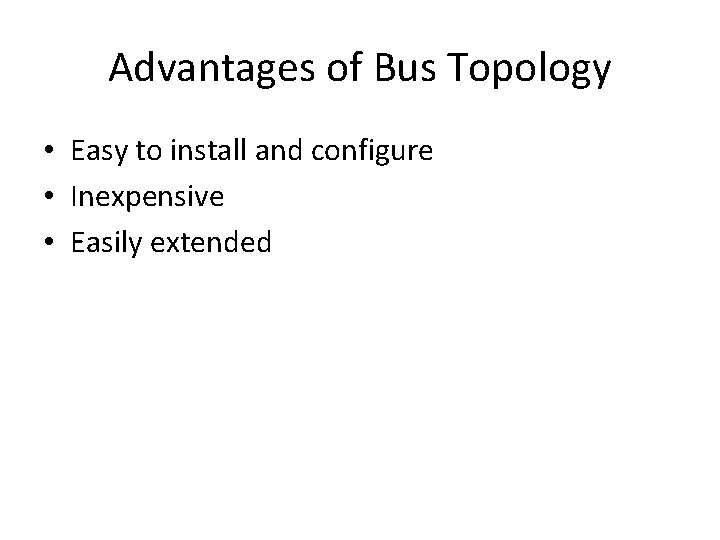 Advantages of Bus Topology

• Easy to install and configure
• Inexpensive
• Easily extended